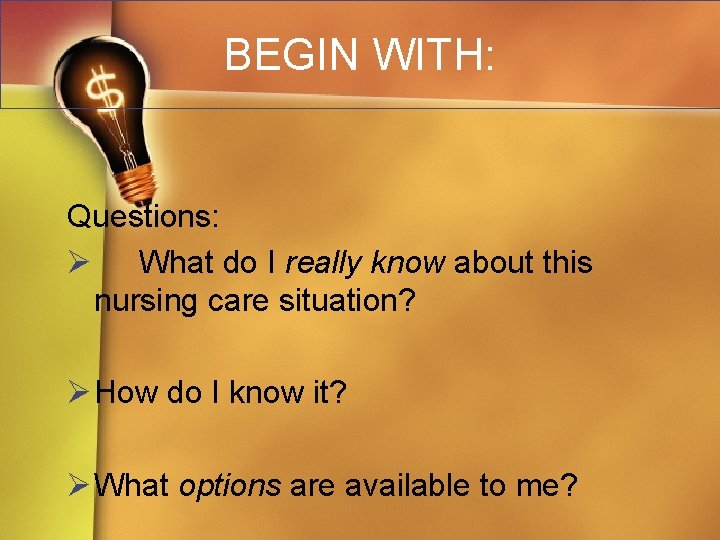 BEGIN WITH:

$

Questions:

➢ What do I really know about this nursing care situation?

➢ How do I know it?

➢ What options are available to me?